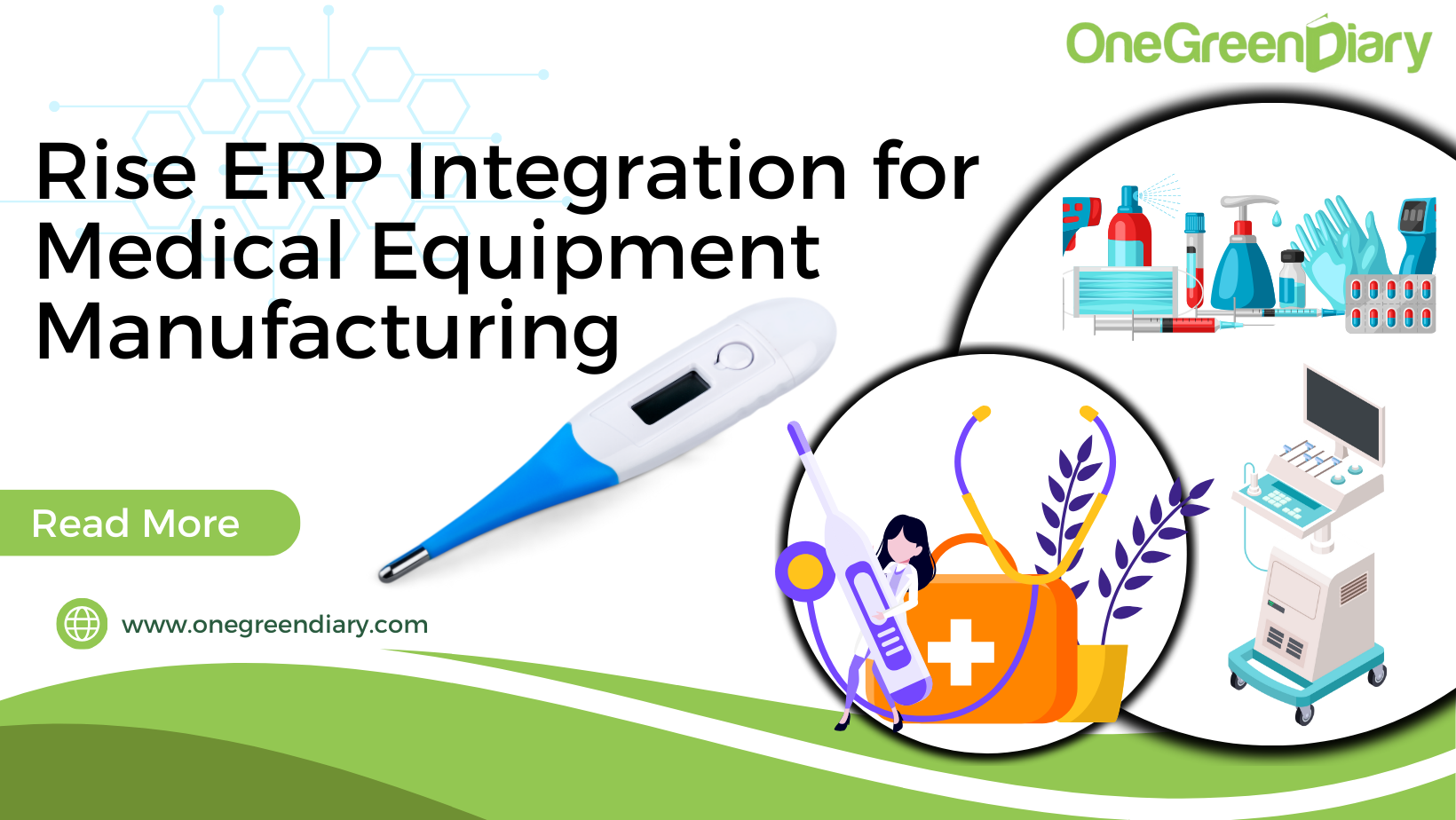 OneGreenDiary

Rise ERP Integration for Medical Equipment Manufacturing

Read More

www.onegreendiary.com